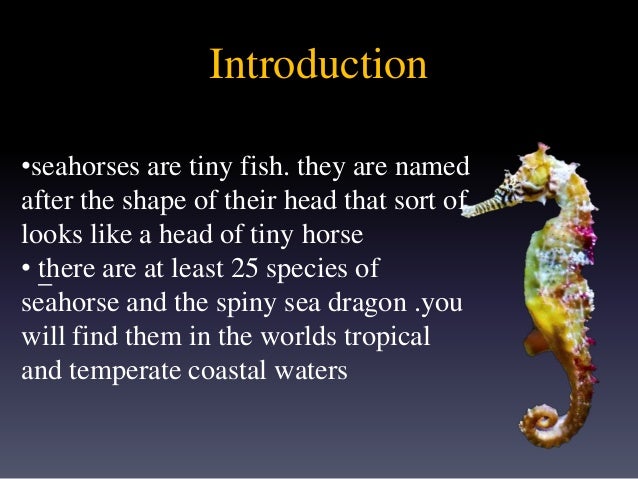 Introduction

•seahorses are tiny fish. they are named after the shape of their head that sort of looks like a head of tiny horse
• there are at least 25 species of seahorse and the spiny sea dragon .you will find them in the worlds tropical and temperate coastal waters